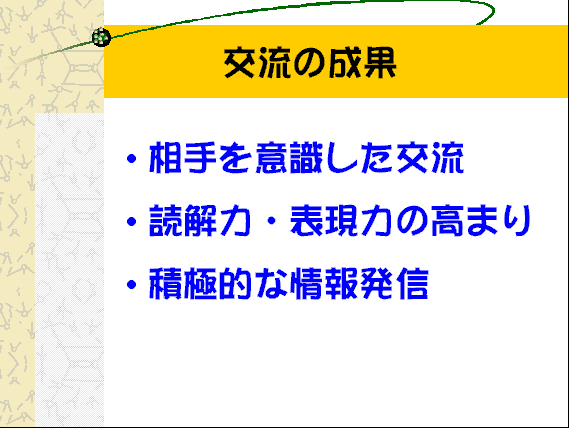 交流の成果

・相手を意識した交流

・読解力・表現力の高まり

・積極的な情報発信